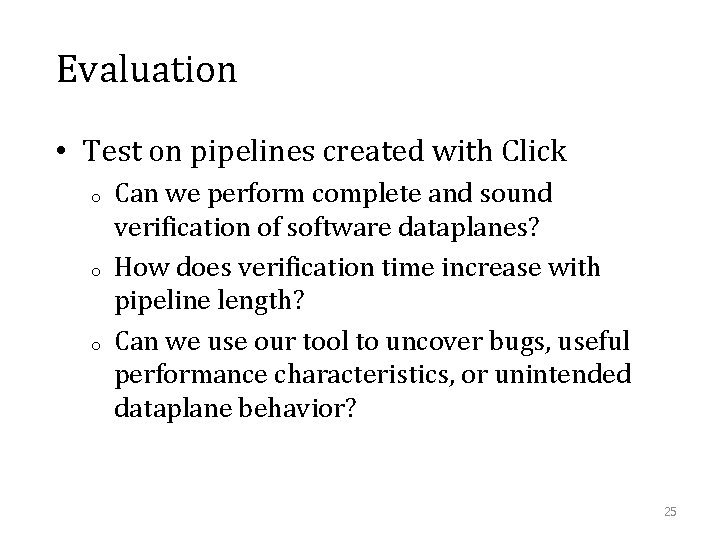 Evaluation

• Test on pipelines created with Click
  o Can we perform complete and sound verification of software dataplanes?
  o How does verification time increase with pipeline length?
  o Can we use our tool to uncover bugs, useful performance characteristics, or unintended dataplane behavior?

25